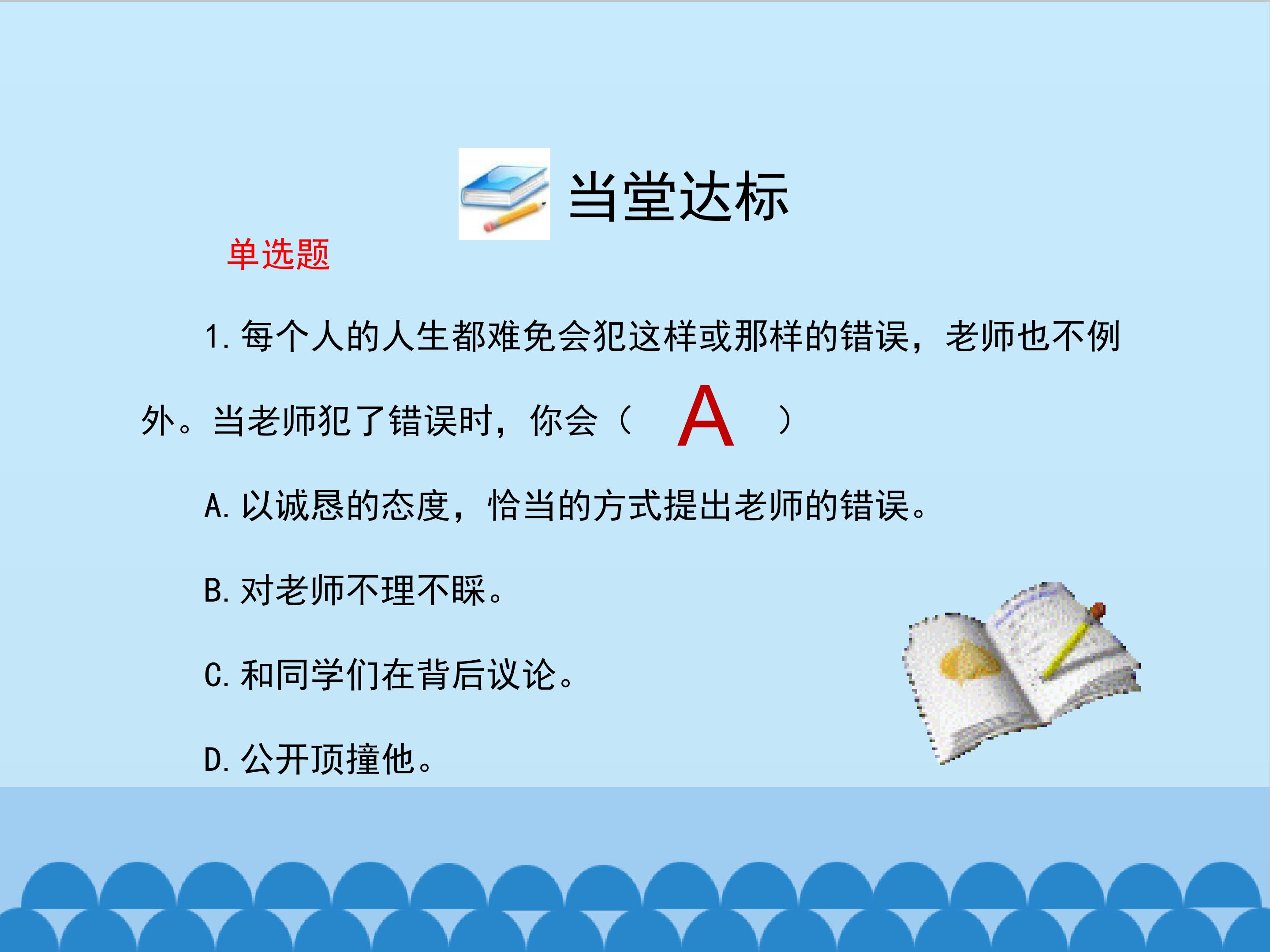 当堂达标

单选题

1.每个人的人生都难免会犯这样或那样的错误，老师也不例外。当老师犯了错误时，你会（ A ）

A.以诚恳的态度，恰当的方式提出老师的错误。

B.对老师不理不睬。

C.和同学们在背后议论。

D.公开顶撞他。